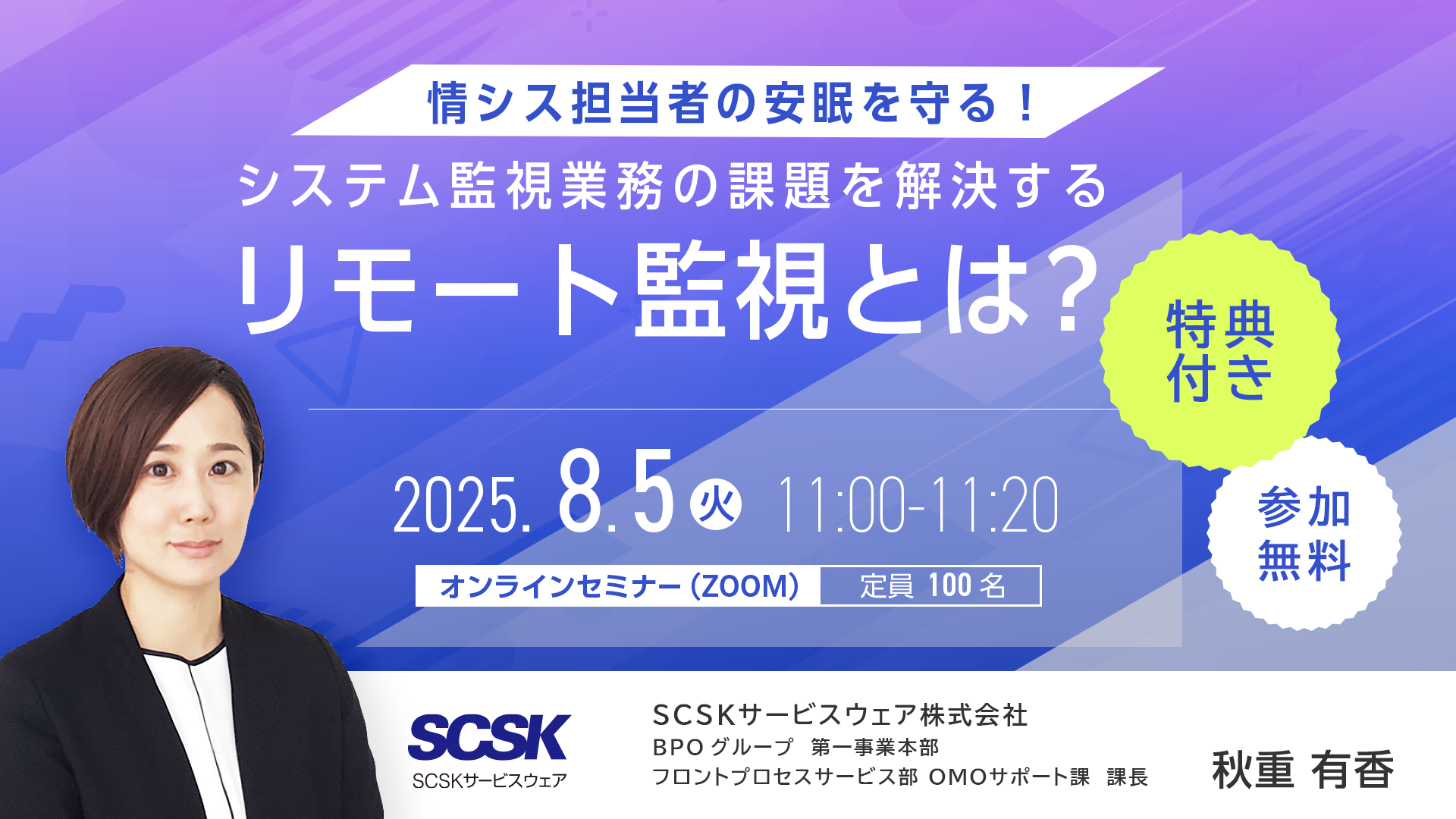 情シス担当者の安眠を守る！

システム監視業務の課題を解決する

リモート監視とは？

特典付き

2025. 8.5 火 11:00-11:20

参加無料

オンラインセミナー（ZOOM） 定員 100 名

SCSK
SCSKサービスウェア

SCSKサービスウェア株式会社
BPOグループ 第一事業本部
フロントプロセスサービス部 OMOサポート課 課長

秋重 有香